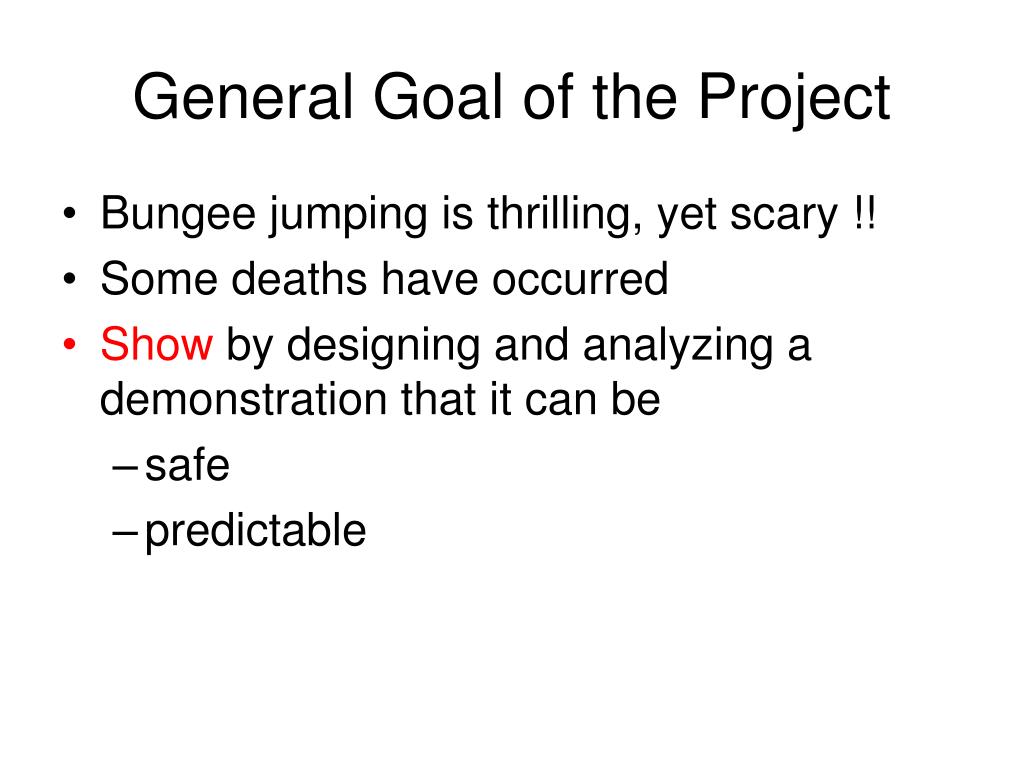 General Goal of the Project

• Bungee jumping is thrilling, yet scary !!
• Some deaths have occurred
• Show by designing and analyzing a demonstration that it can be
– safe
– predictable